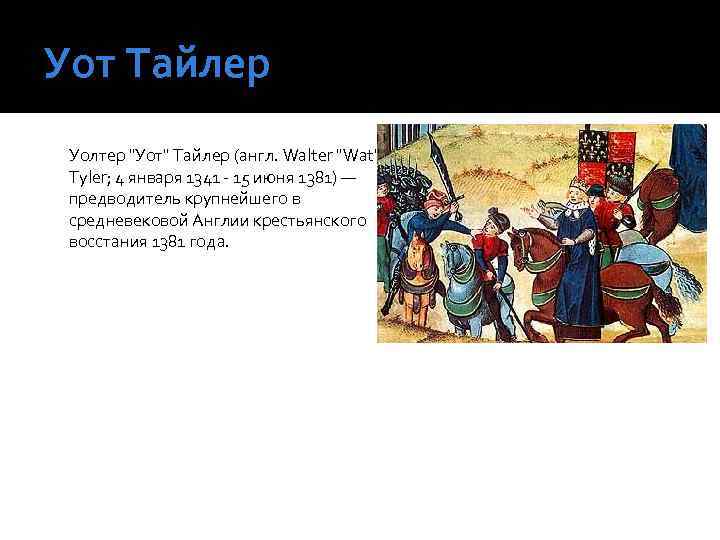 Уот Тайлер

Уолтер "Уот" Тайлер (англ. Walter "Wat" Tyler; 4 января 1341 - 15 июня 1381) — предводитель крупнейшего в средневековой Англии крестьянского восстания 1381 года.